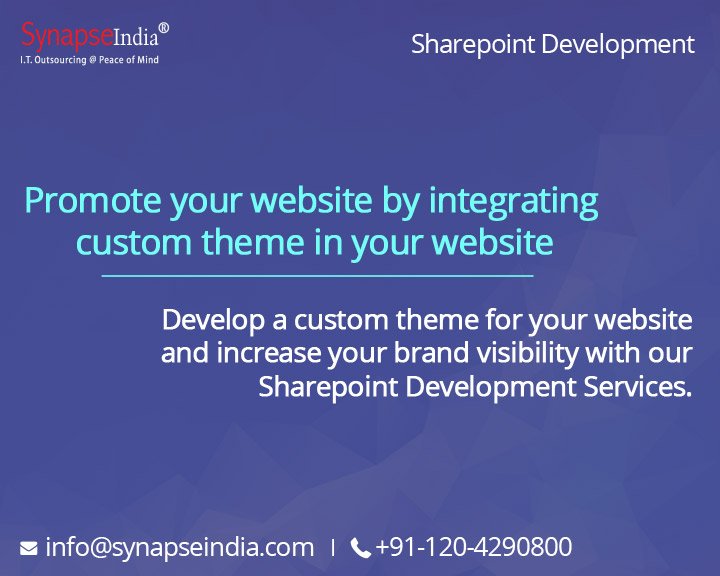 SynapseIndia®
I.T. Outsourcing @ Peace of Mind

Sharepoint Development

Promote your website by integrating custom theme in your website

Develop a custom theme for your website and increase your brand visibility with our Sharepoint Development Services.

info@synapseindia.com | +91-120-4290800